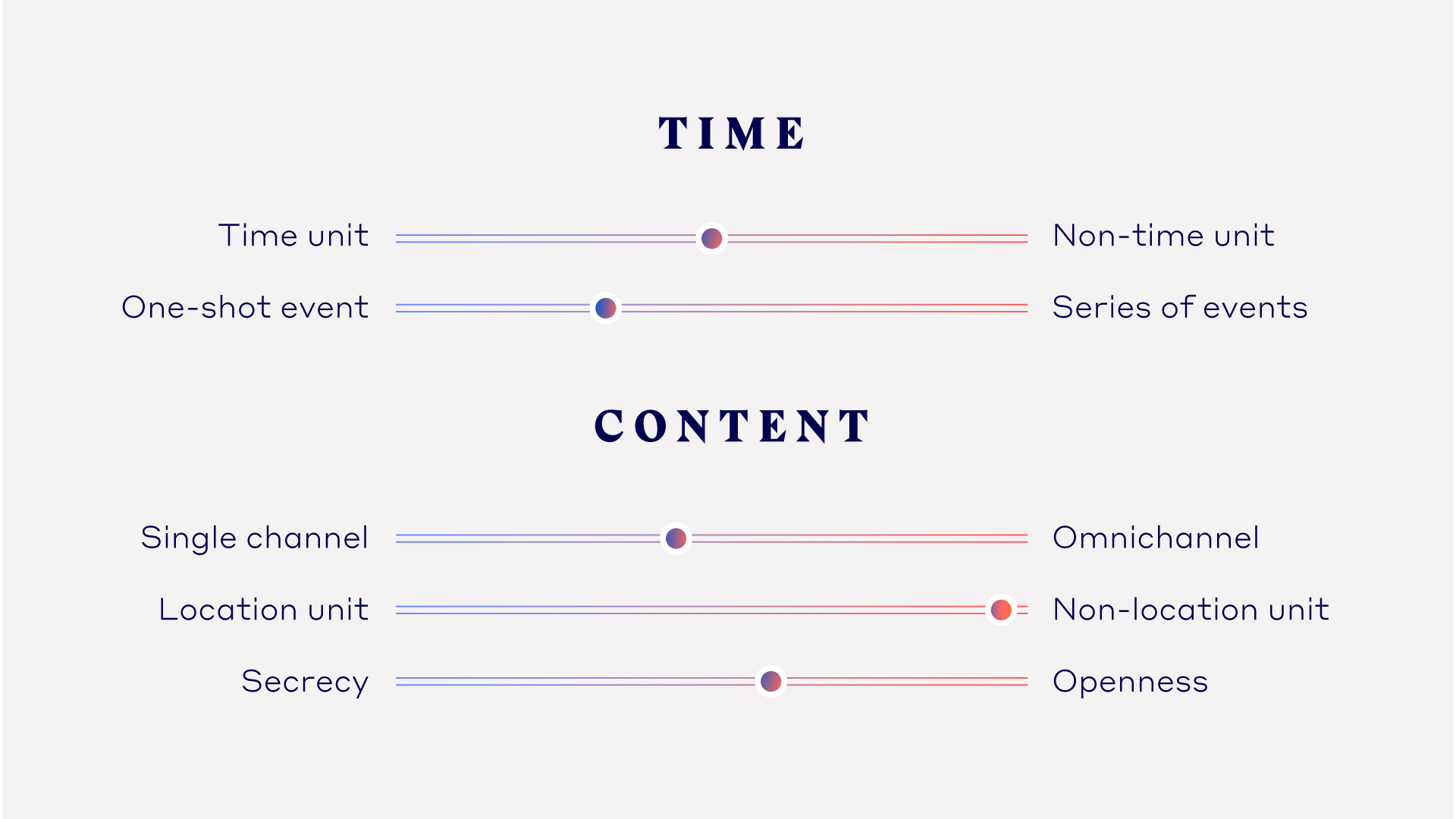 TIME

Time unit Non-time unit

One-shot event Series of events

CONTENT

Single channel Omnichannel

Location unit Non-location unit

Secrecy Openness